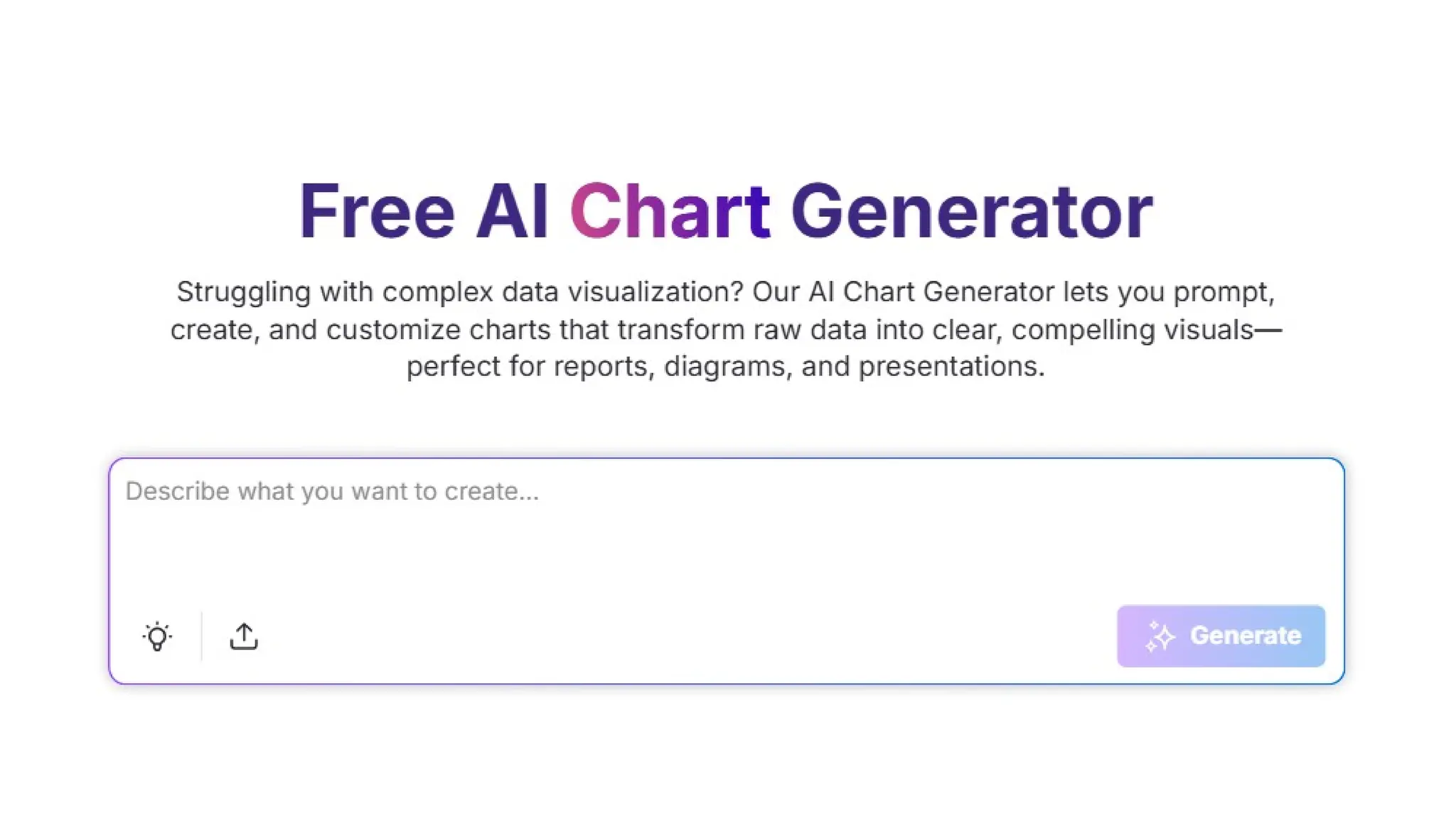 Free AI Chart Generator

Struggling with complex data visualization? Our AI Chart Generator lets you prompt, create, and customize charts that transform raw data into clear, compelling visuals—perfect for reports, diagrams, and presentations.

Describe what you want to create...

Generate